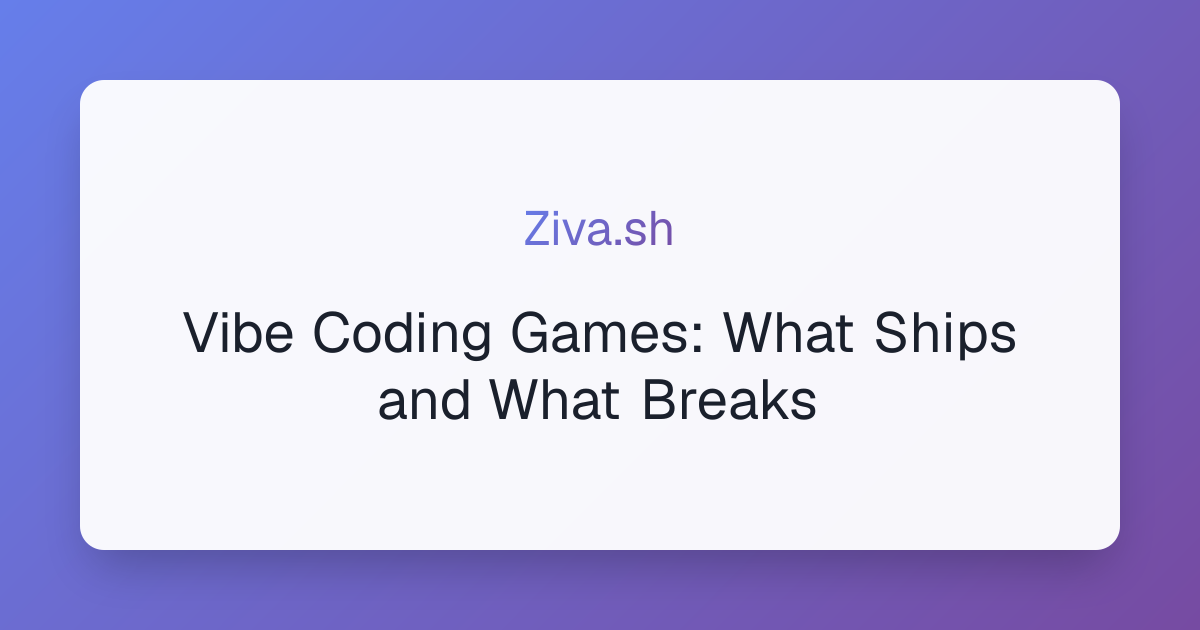 Ziva.sh

Vibe Coding Games: What Ships and What Breaks